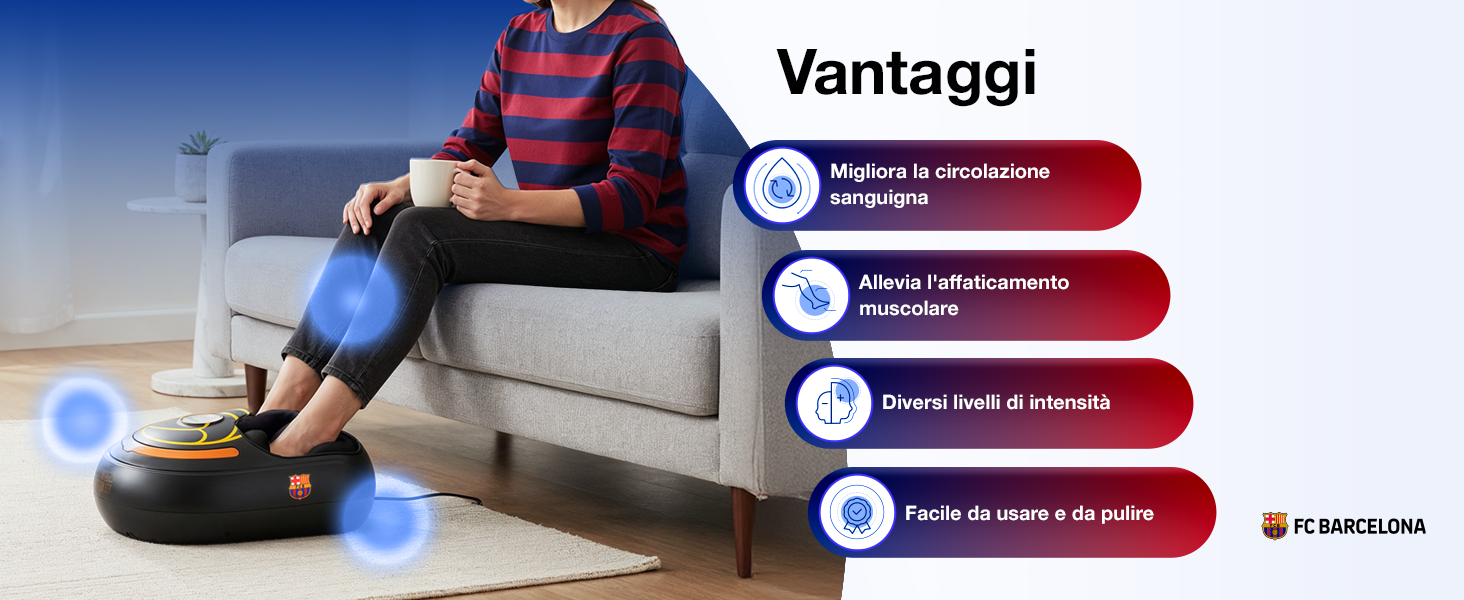 Vantaggi

Migliora la circolazione sanguigna

Allevia l'affaticamento muscolare

Diversi livelli di intensità

Facile da usare e da pulire

FC BARCELONA